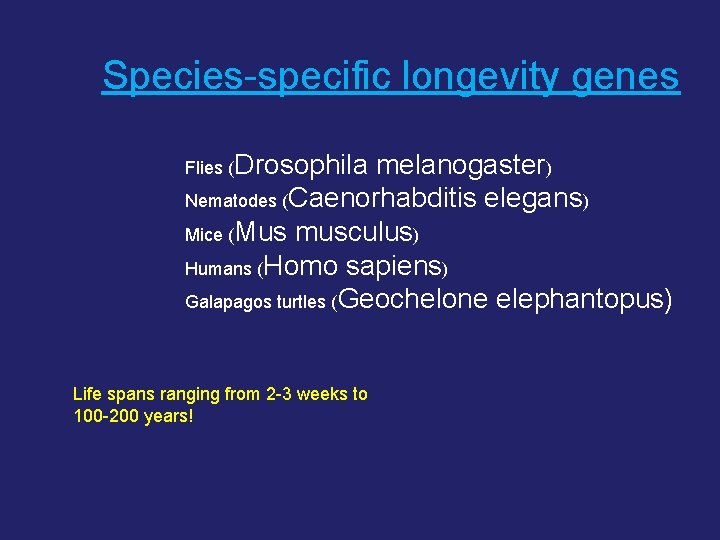 Species-specific longevity genes

Flies (Drosophila melanogaster)
Nematodes (Caenorhabditis elegans)
Mice (Mus musculus)
Humans (Homo sapiens)
Galapagos turtles (Geochelone elephantopus)

Life spans ranging from 2-3 weeks to 100-200 years!